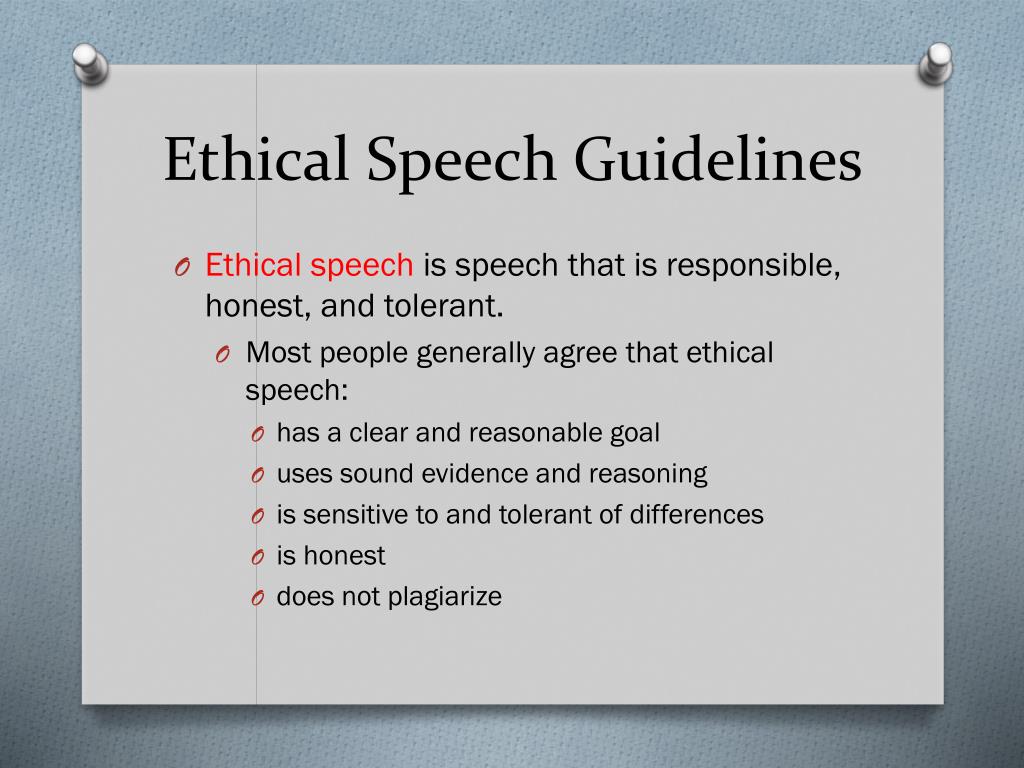 Ethical Speech Guidelines

O Ethical speech is speech that is responsible, honest, and tolerant.

O Most people generally agree that ethical speech:

O has a clear and reasonable goal

O uses sound evidence and reasoning

O is sensitive to and tolerant of differences

O is honest

O does not plagiarize